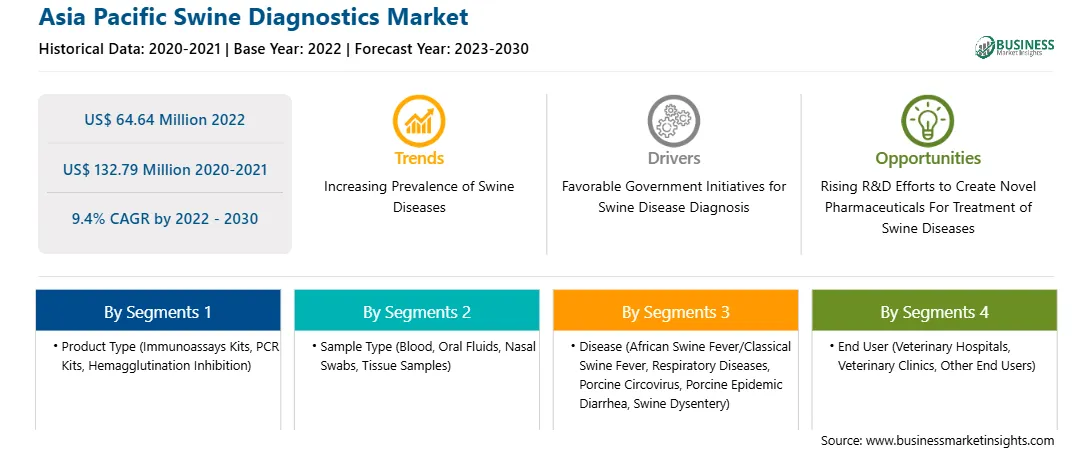 Asia Pacific Swine Diagnostics Market
Historical Data: 2020-2021 | Base Year: 2022 | Forecast Year: 2023-2030

BUSINESS Market Insights

US$ 64.64 Million 2022

US$ 132.79 Million 2020-2021

9.4% CAGR by 2022 - 2030

Trends
Increasing Prevalence of Swine Diseases

Drivers
Favorable Government Initiatives for Swine Disease Diagnosis

Opportunities
Rising R&D Efforts to Create Novel Pharmaceuticals For Treatment of Swine Diseases

By Segments 1
• Product Type (Immunoassays Kits, PCR Kits, Hemagglutination Inhibition)

By Segments 2
• Sample Type (Blood, Oral Fluids, Nasal Swabs, Tissue Samples)

By Segments 3
• Disease (African Swine Fever/Classical Swine Fever, Respiratory Diseases, Porcine Circovirus, Porcine Epidemic Diarrhea, Swine Dysentery)

By Segments 4
• End User (Veterinary Hospitals, Veterinary Clinics, Other End Users)

Source: www.businessmarketinsights.com